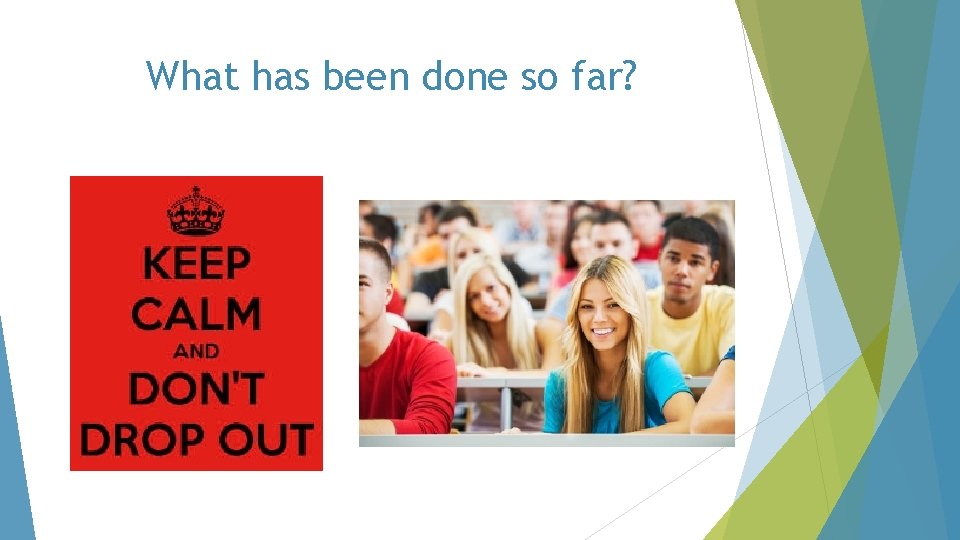 What has been done so far?

KEEP
CALM
AND
DON'T
DROP OUT